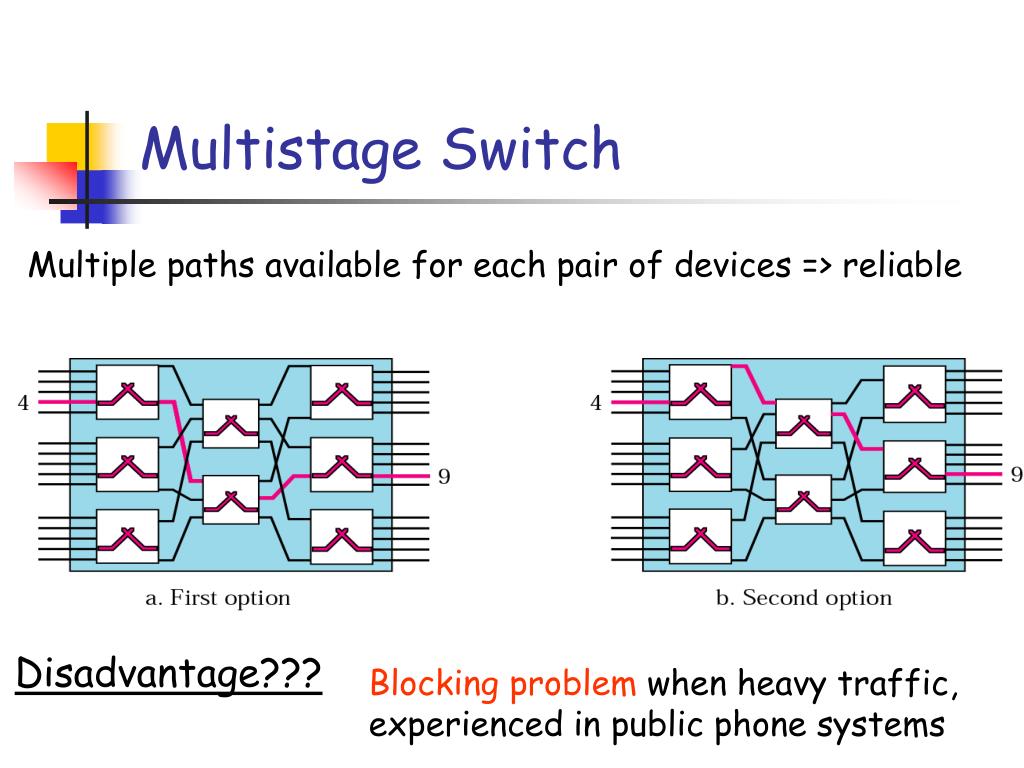 Multistage Switch

Multiple paths available for each pair of devices => reliable

4

9

a. First option

4

9

b. Second option

Disadvantage???

Blocking problem when heavy traffic, experienced in public phone systems